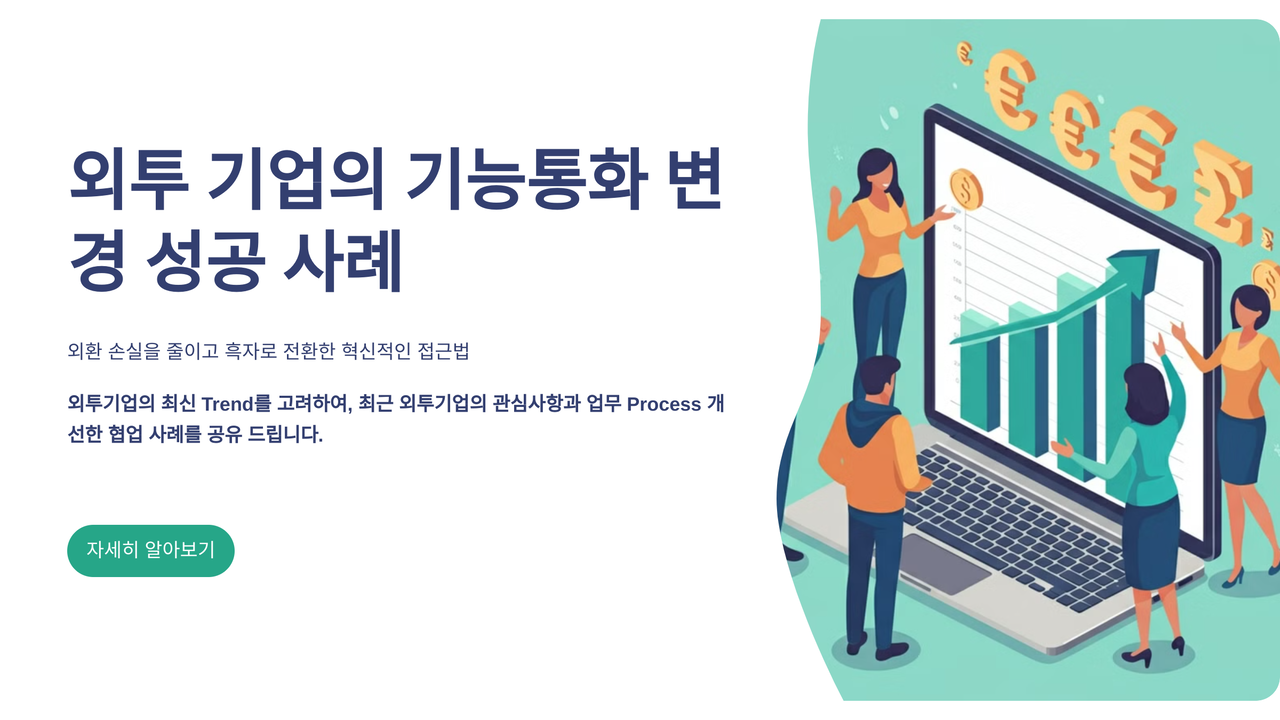 외투 기업의 기능통화 변경 성공 사례

외환 손실을 줄이고 흑자로 전환한 혁신적인 접근법

외투기업의 최신 Trend를 고려하여, 최근 외투기업의 관심사항과 업무 Process 개선한 협업 사례를 공유 드립니다.

자세히 알아보기